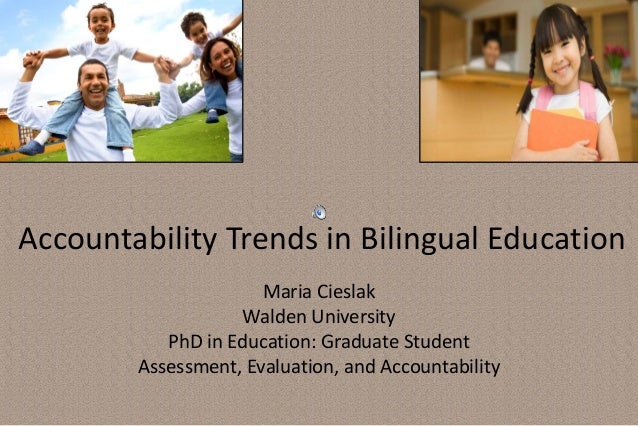 Accountability Trends in Bilingual Education

Maria Cieslak
Walden University
PhD in Education: Graduate Student
Assessment, Evaluation, and Accountability